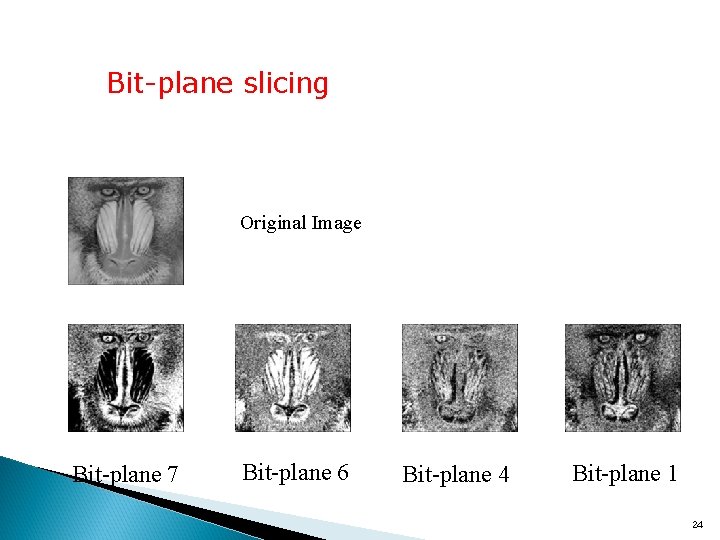 Bit-plane slicing

Original Image

Bit-plane 7

Bit-plane 6

Bit-plane 4

Bit-plane 1

24